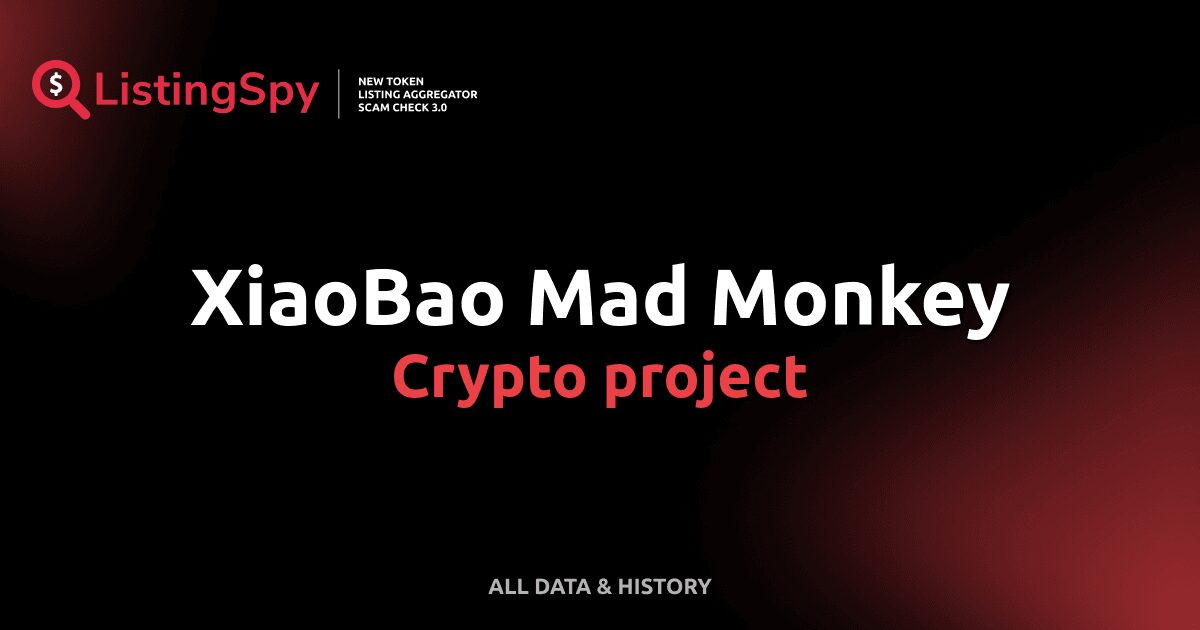 $ ListingSpy

NEW TOKEN
LISTING AGGREGATOR
SCAM CHECK 3.0

XiaoBao Mad Monkey
Crypto project

ALL DATA & HISTORY